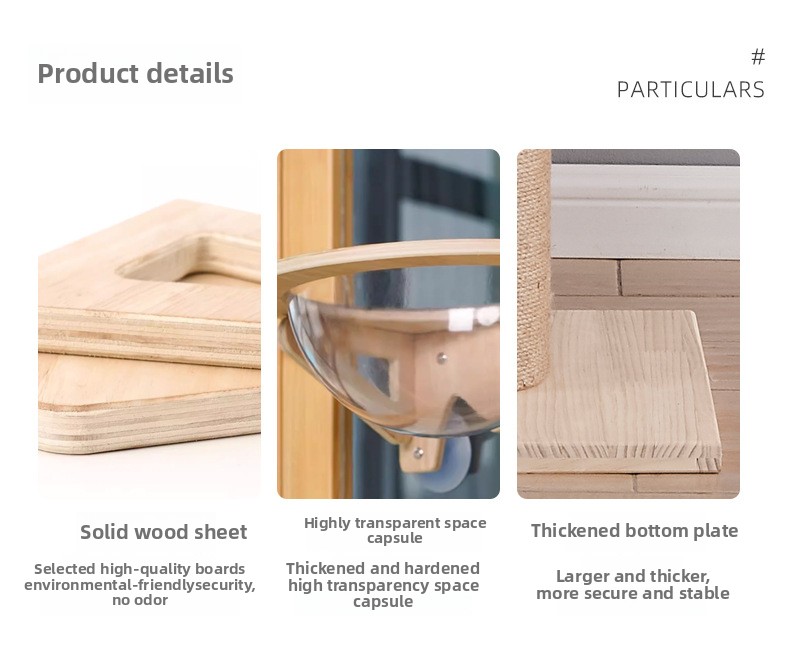 Product details

#
PARTICULARS

Solid wood sheet

Selected high-quality boards environmental-friendlysecurity, no odor

Highly transparent space capsule

Thickened and hardened high transparency space capsule

Thickened bottom plate

Larger and thicker, more secure and stable